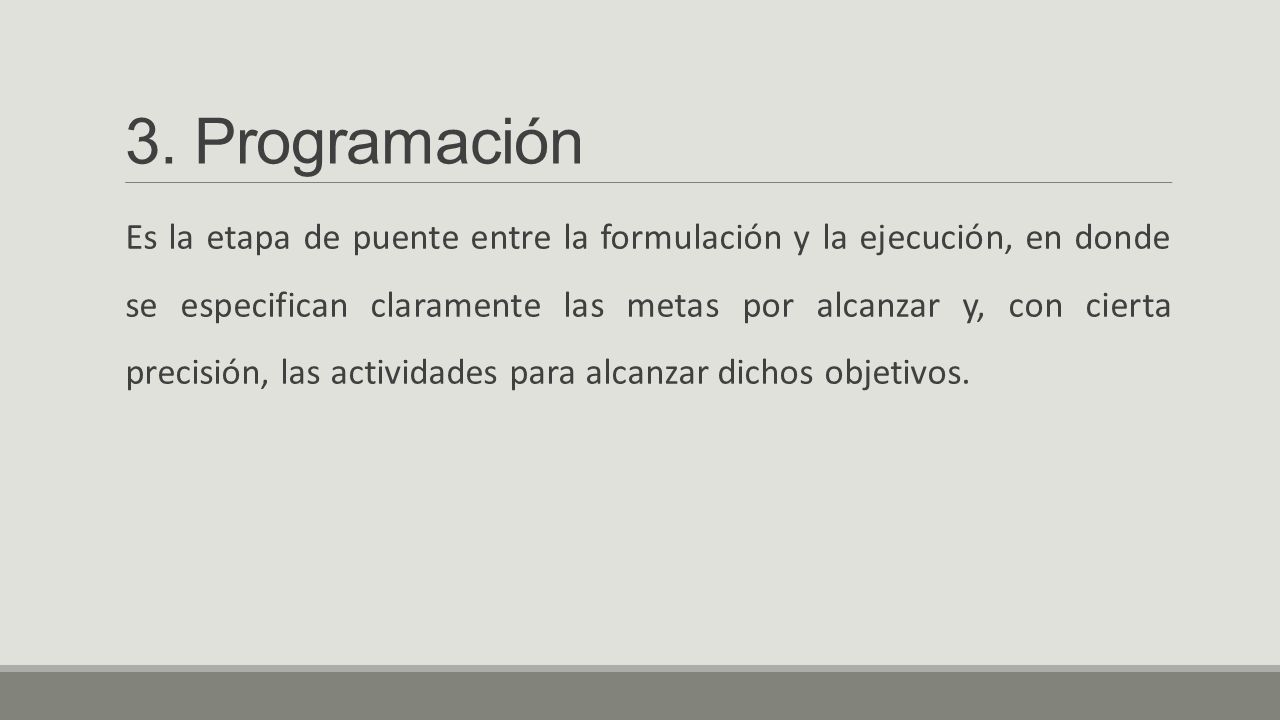 3. Programación

Es la etapa de puente entre la formulación y la ejecución, en donde se especifican claramente las metas por alcanzar y, con cierta precisión, las actividades para alcanzar dichos objetivos.